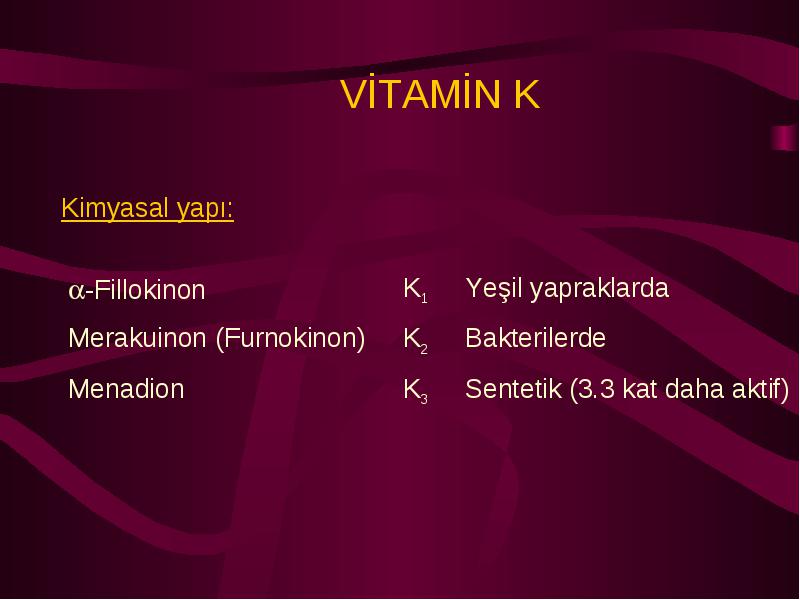 VİTAMİN K

Kimyasal yapı:

| | | |
|---|---|---|
| $\alpha$-Fillokinon | $K_1$ | Yeşil yapraklarda |
| Merakuinon (Furnokinon) | $K_2$ | Bakterilerde |
| Menadion | $K_3$ | Sentetik (3.3 kat daha aktif) |